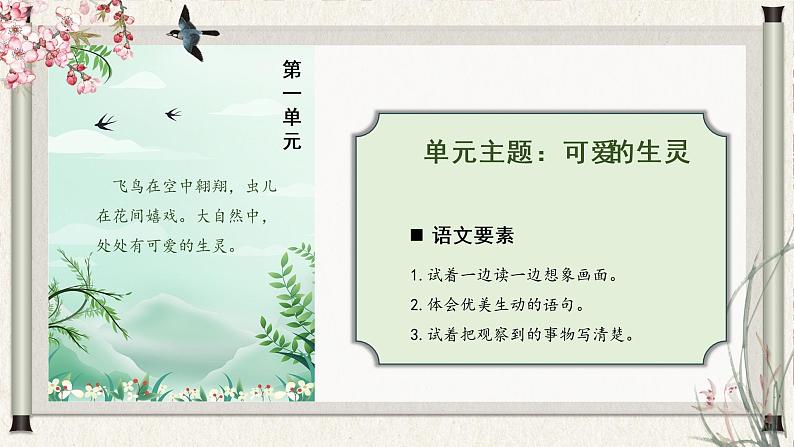 第一单元

飞鸟在空中翱翔，虫儿在花间嬉戏。大自然中，处处有可爱的生灵。

单元主题：可爱的生灵

■ 语文要素

1. 试着一边读一边想象画面。
2. 体会优美生动的语句。
3. 试着把观察到的事物写清楚。